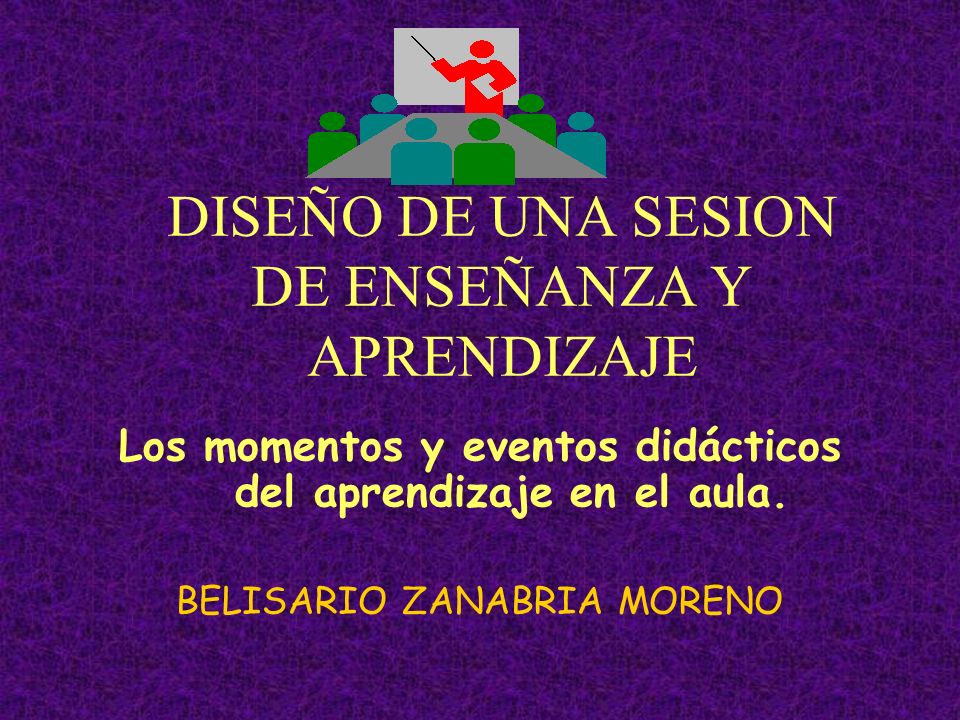 DISEÑO DE UNA SESION DE ENSEÑANZA Y APRENDIZAJE

Los momentos y eventos didácticos del aprendizaje en el aula.

BELISARIO ZANABRIA MORENO